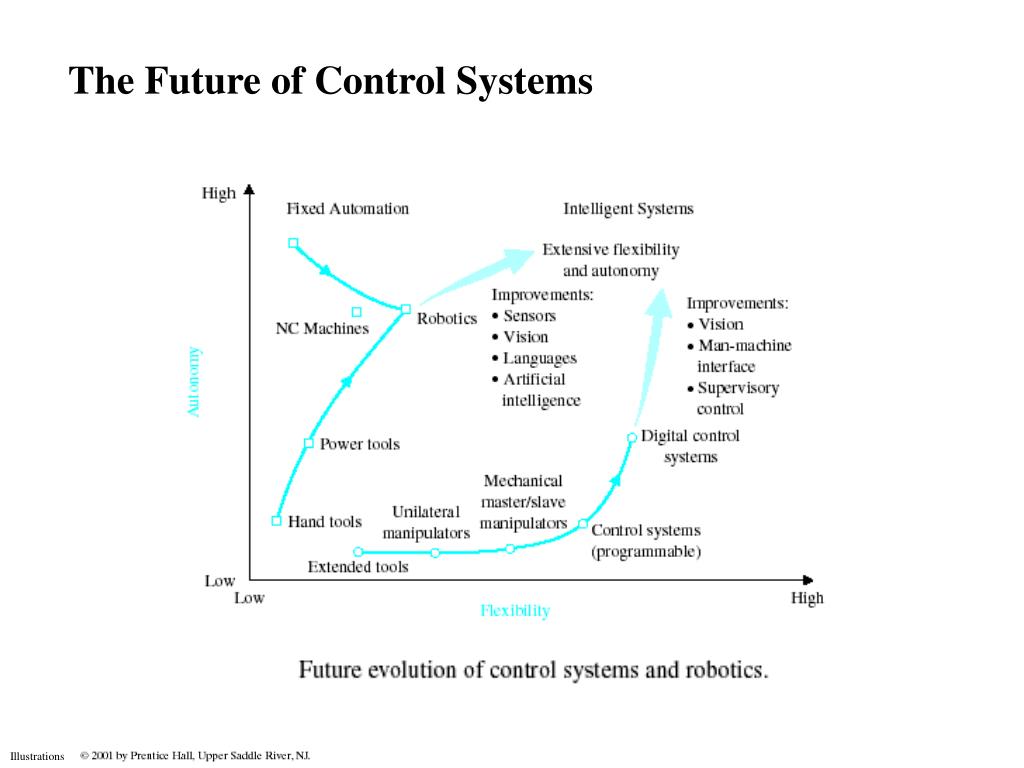 The Future of Control Systems

High

Fixed Automation

Intelligent Systems

Extensive flexibility and autonomy

NC Machines

Robotics

Improvements:
• Sensors
• Vision
• Languages
• Artificial intelligence

Improvements:
• Vision
• Man-machine interface
• Supervisory control

Autonomy

Power tools

Digital control systems

Hand tools

Unilateral manipulators

Mechanical master/slave manipulators

Control systems (programmable)

Extended tools

Low

Low

Flexibility

High

Future evolution of control systems and robotics.

Illustrations © 2001 by Prentice Hall, Upper Saddle River, NJ.